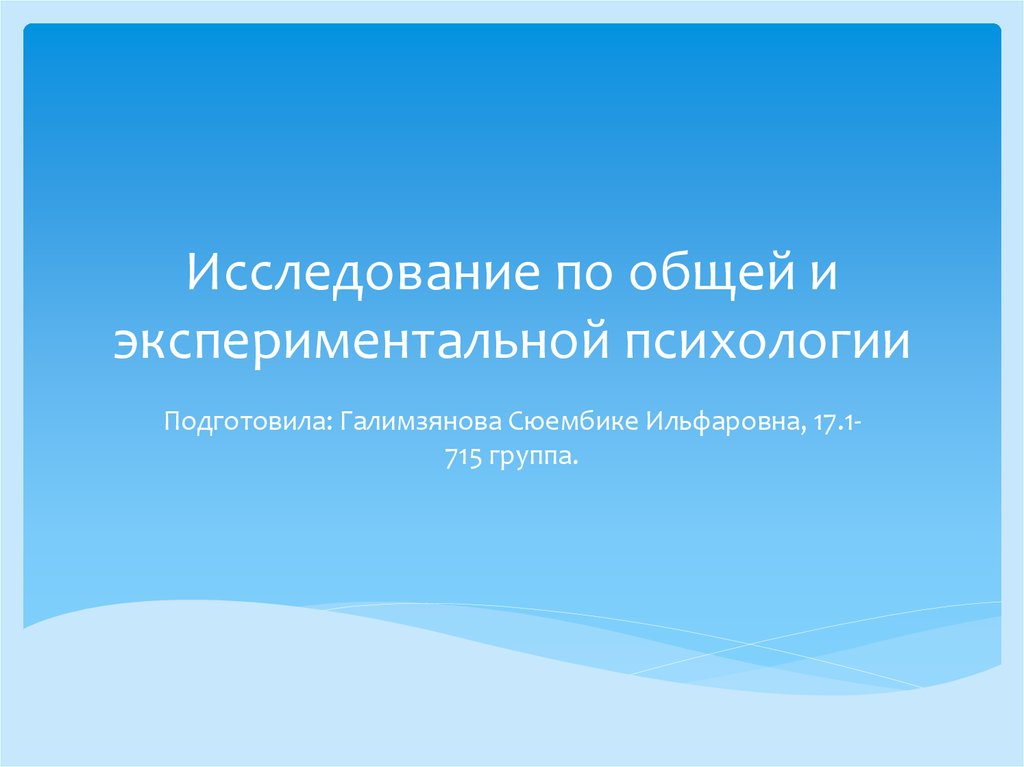 Исследование по общей и экспериментальной психологии

Подготовила: Галимзянова Сюембике Ильфаровна, 17.1-715 группа.